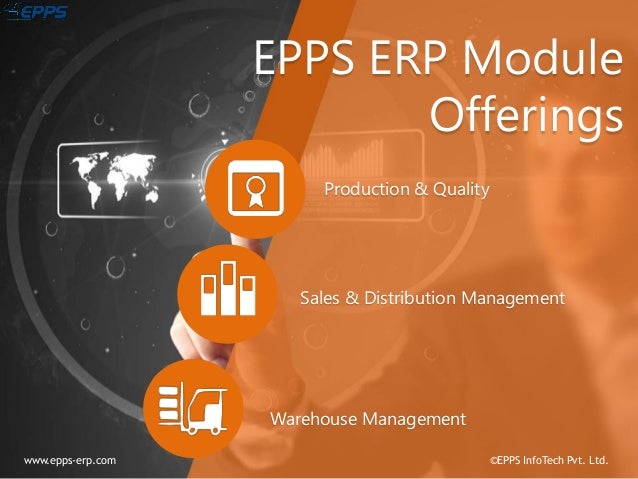 EPPS

EPPS ERP Module Offerings

Production & Quality

Sales & Distribution Management

Warehouse Management

www.epps-erp.com

©EPPS InfoTech Pvt. Ltd.